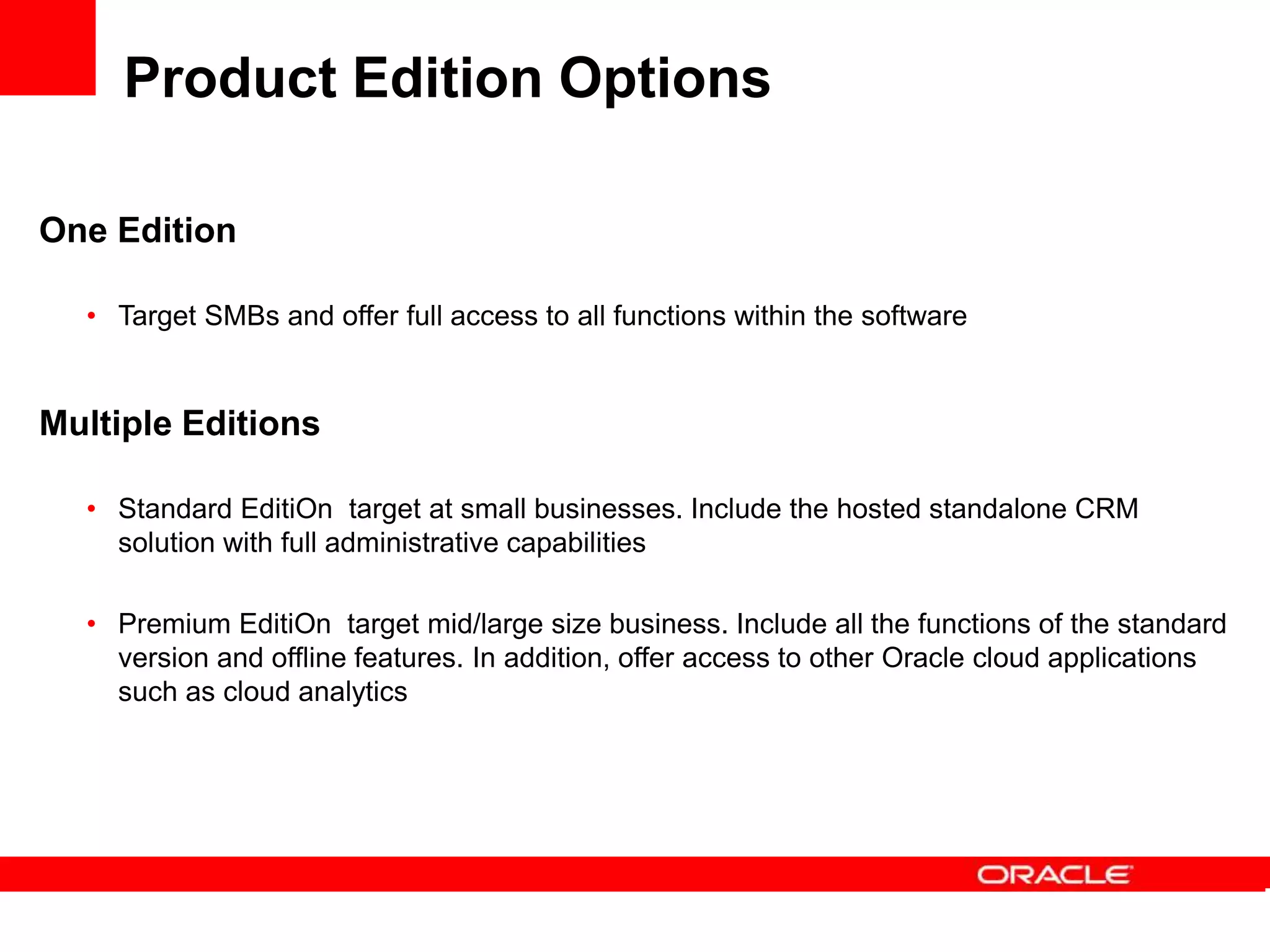 Product Edition Options

One Edition

• Target SMBs and offer full access to all functions within the software

Multiple Editions

• Standard EditiOn target at small businesses. Include the hosted standalone CRM solution with full administrative capabilities

• Premium EditiOn target mid/large size business. Include all the functions of the standard version and offline features. In addition, offer access to other Oracle cloud applications such as cloud analytics

ORACLE